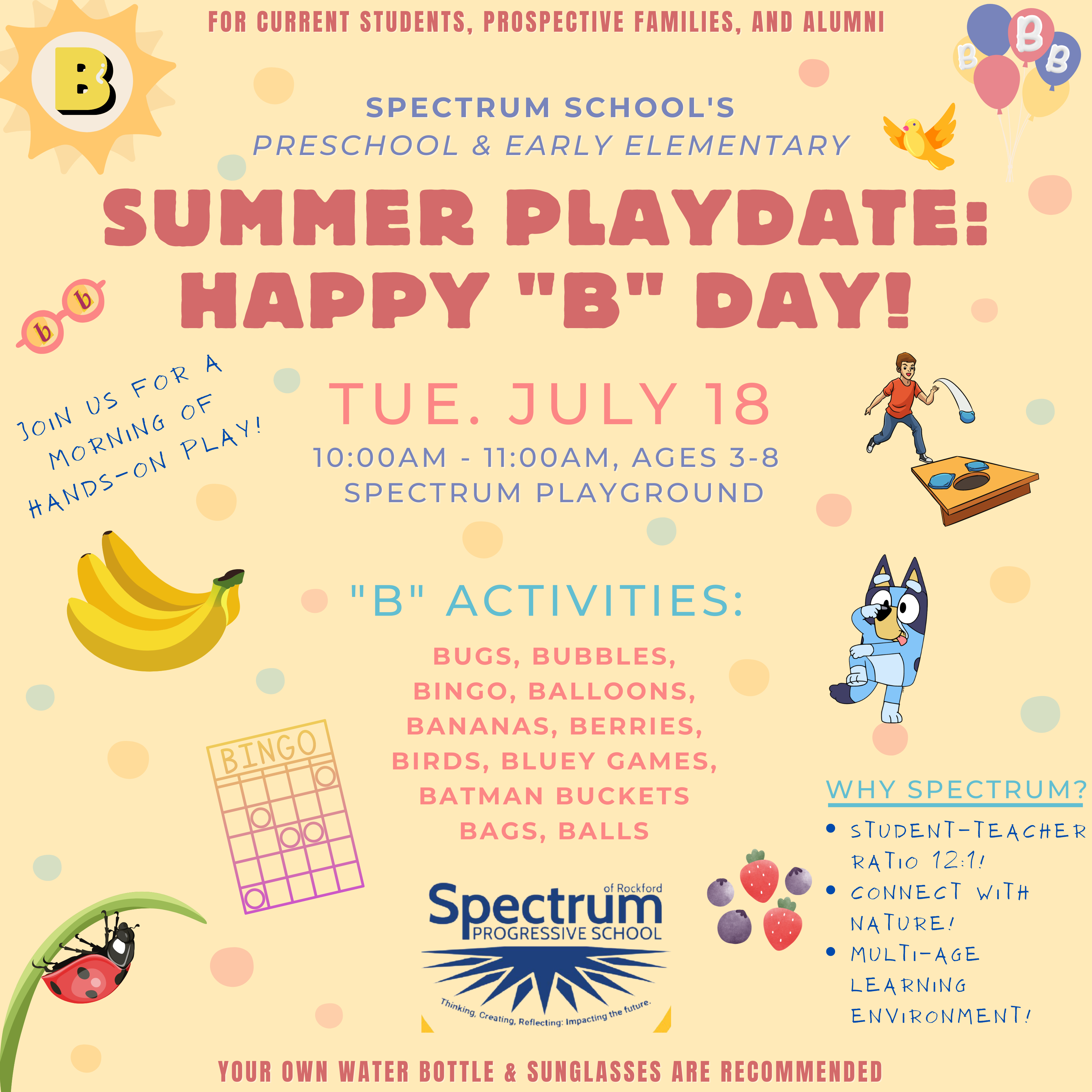 FOR CURRENT STUDENTS, PROSPECTIVE FAMILIES, AND ALUMNI

B

B B B

SPECTRUM SCHOOL'S
PRESCHOOL & EARLY ELEMENTARY

SUMMER PLAYDATE:
HAPPY "B" DAY!

b b

JOIN US FOR A MORNING OF HANDS-ON PLAY!

TUE. JULY 18
10:00AM - 11:00AM, AGES 3-8
SPECTRUM PLAYGROUND

"B" ACTIVITIES:

BUGS, BUBBLES,
BINGO, BALLOONS,
BANANAS, BERRIES,
BIRDS, BLUEY GAMES,
BATMAN BUCKETS
BAGS, BALLS

BINGO

WHY SPECTRUM?
• STUDENT-TEACHER RATIO 12:1!
• CONNECT WITH NATURE!
• MULTI-AGE LEARNING ENVIRONMENT!

of Rockford
Spectrum
PROGRESSIVE SCHOOL
Thinking, Creating, Reflecting: Impacting the future.

YOUR OWN WATER BOTTLE & SUNGLASSES ARE RECOMMENDED